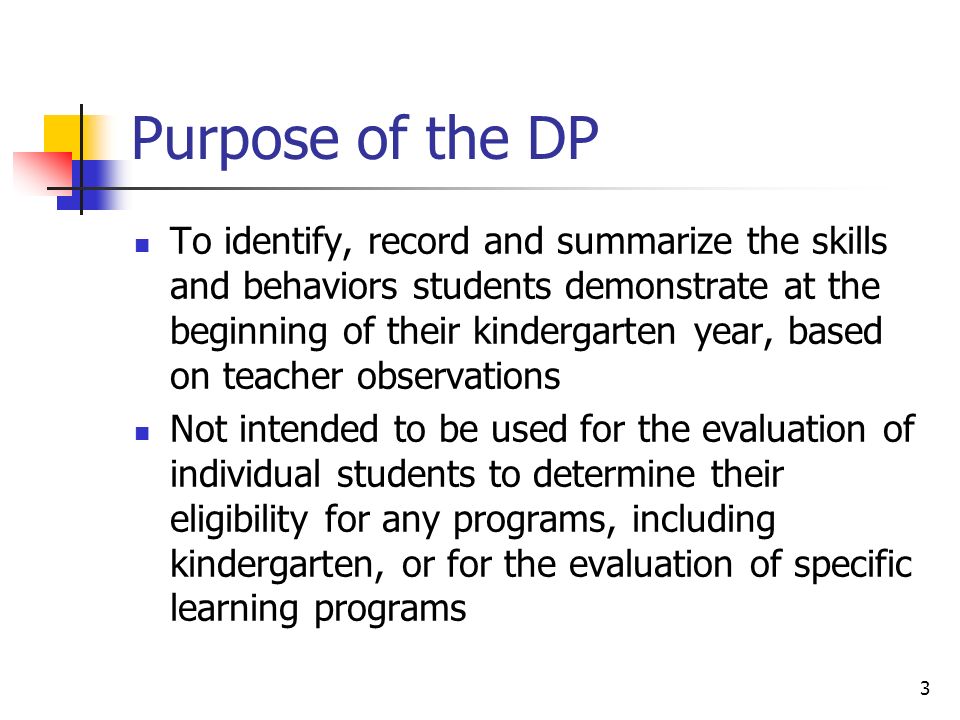 Purpose of the DP

- To identify, record and summarize the skills and behaviors students demonstrate at the beginning of their kindergarten year, based on teacher observations
- Not intended to be used for the evaluation of individual students to determine their eligibility for any programs, including kindergarten, or for the evaluation of specific learning programs

3